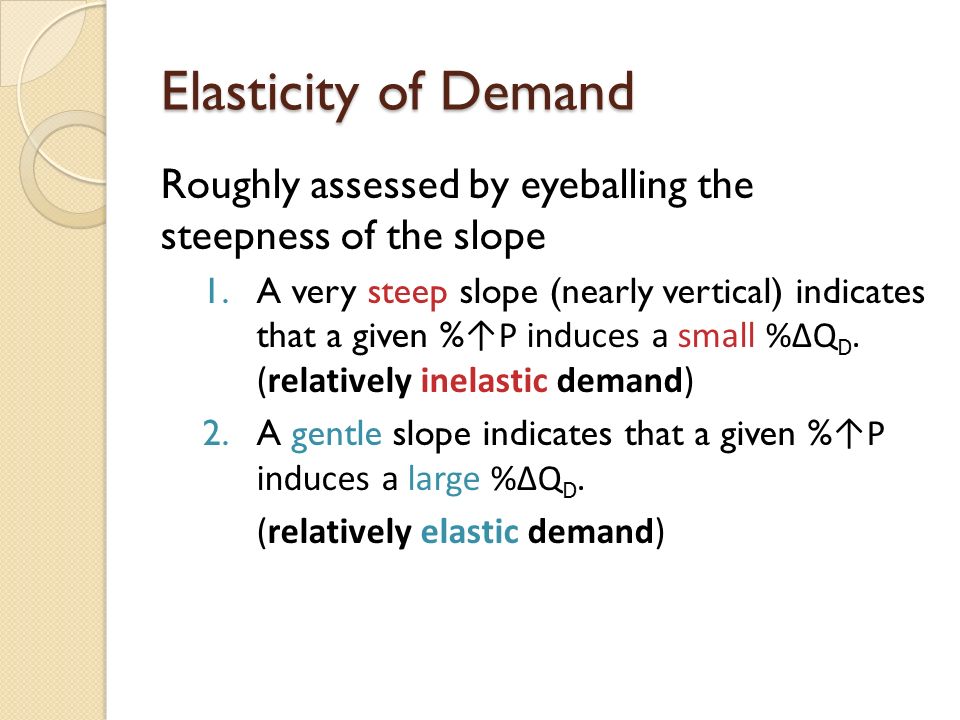 Elasticity of Demand

Roughly assessed by eyeballing the steepness of the slope

1. A very steep slope (nearly vertical) indicates that a given %↑P induces a small $\%\Delta Q_D$. (relatively inelastic demand)

2. A gentle slope indicates that a given %↑P induces a large $\%\Delta Q_D$.

(relatively elastic demand)